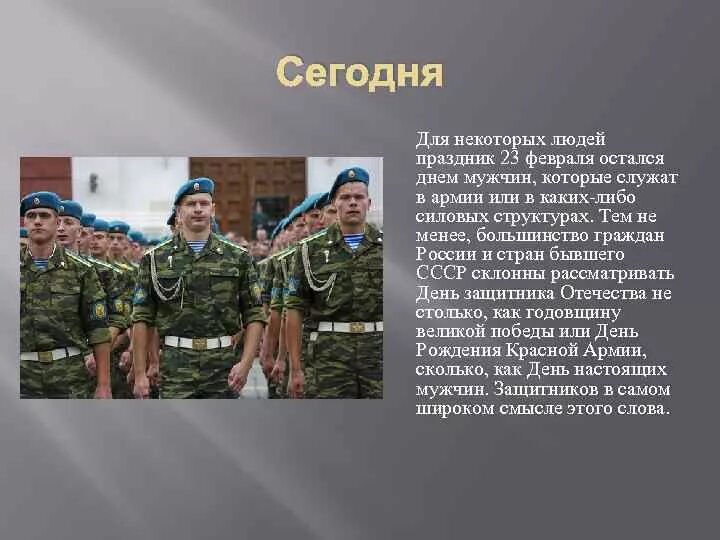 Сегодня

Для некоторых людей праздник 23 февраля остался днем мужчин, которые служат в армии или в каких-либо силовых структурах. Тем не менее, большинство граждан России и стран бывшего СССР склонны рассматривать День защитника Отечества не столько, как годовщину великой победы или День Рождения Красной Армии, сколько, как День настоящих мужчин. Защитников в самом широком смысле этого слова.